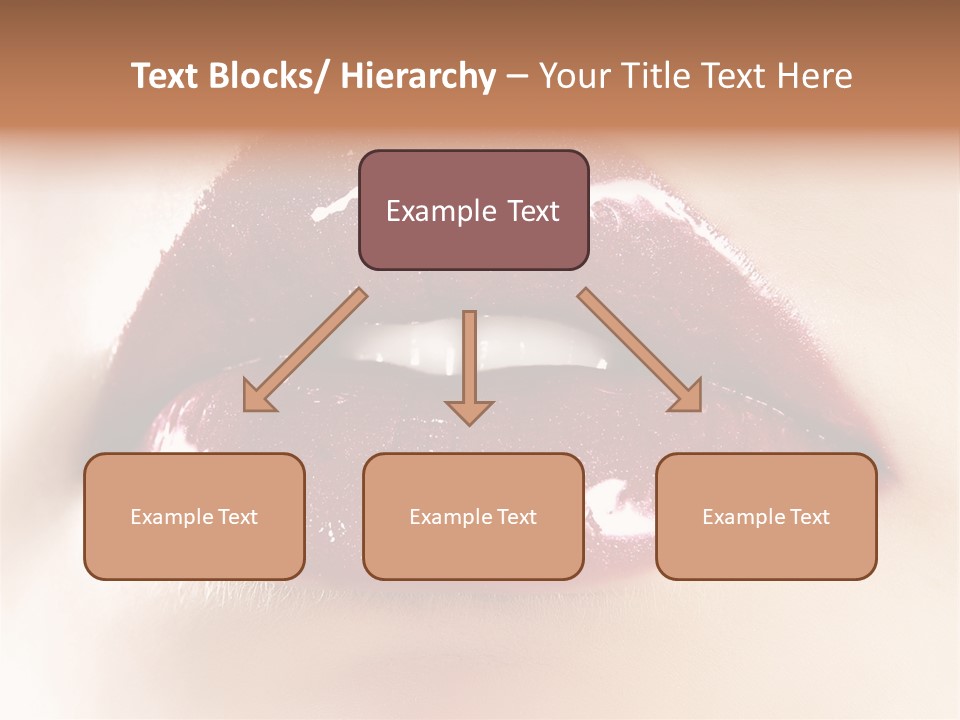 Text Blocks/ Hierarchy – Your Title Text Here

Example Text

Example Text

Example Text

Example Text